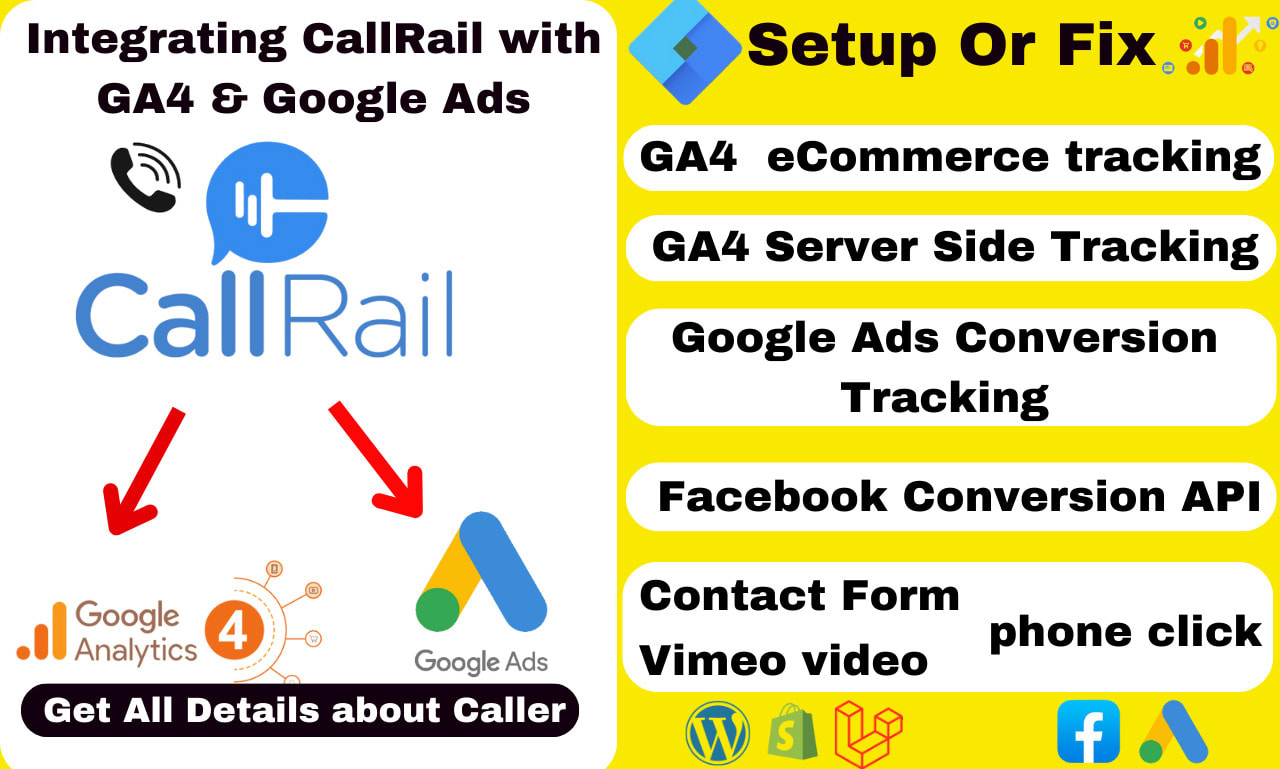 Integrating CallRail with GA4 & Google Ads

CallRail

Google Analytics 4

Google Ads

Get All Details about Caller

Setup Or Fix

GA4 eCommerce tracking

GA4 Server Side Tracking

Google Ads Conversion Tracking

Facebook Conversion API

Contact Form
Vimeo video

phone click